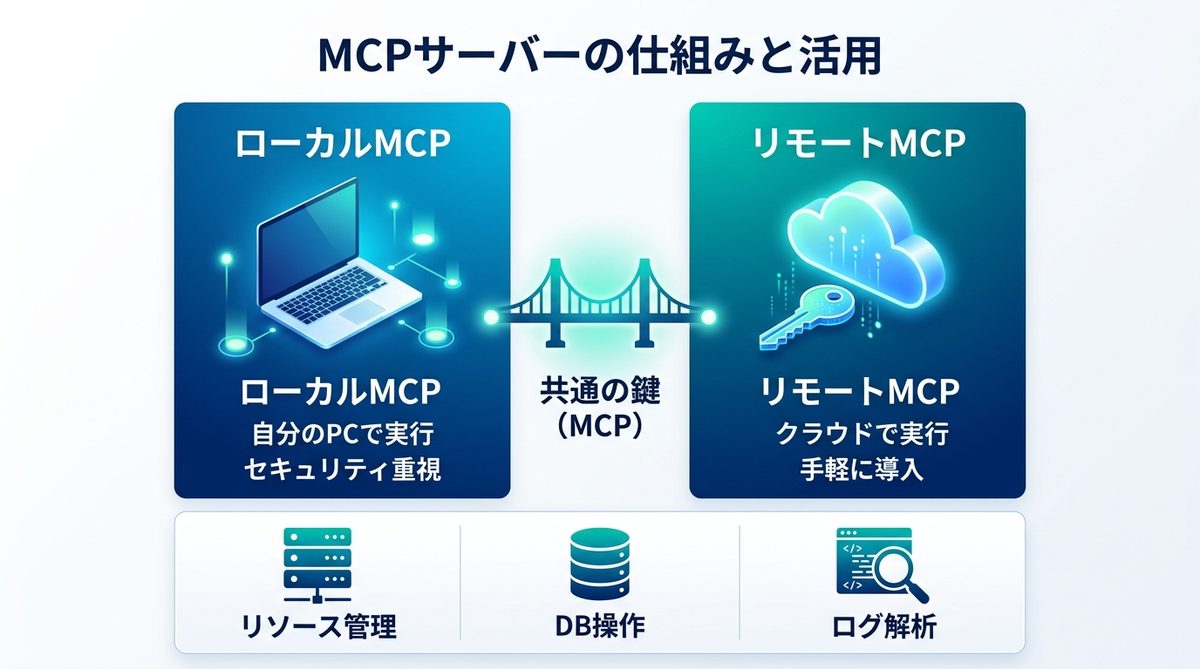 MCPサーバーの仕組みと活用

ローカルMCP

ローカルMCP
自分のPCで実行
セキュリティ重視

共通の鍵
（MCP）

リモートMCP

リモートMCP
クラウドで実行
手軽に導入

リソース管理

DB操作

ログ解析